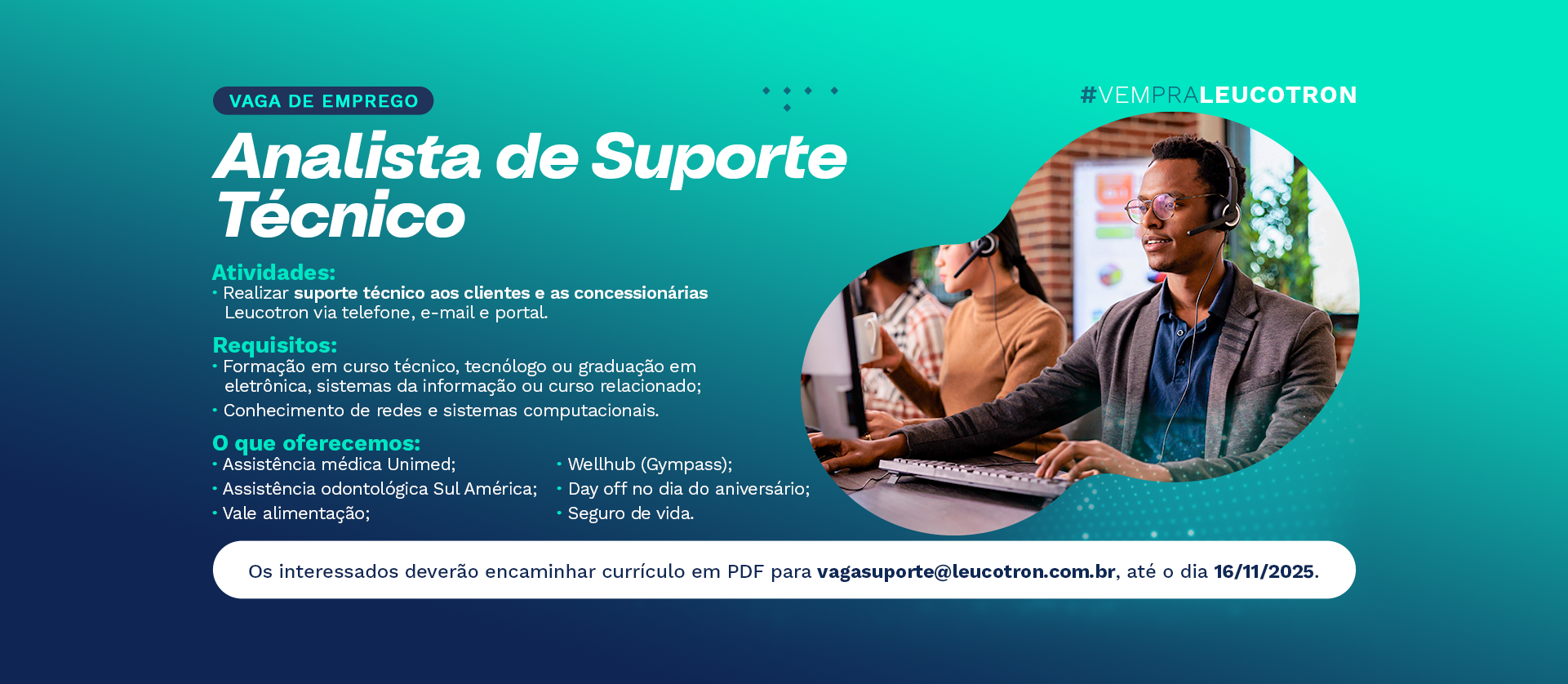 VAGA DE EMPREGO

#VEMPRALEUCOTRON

Analista de Suporte Técnico

Atividades:
• Realizar suporte técnico aos clientes e as concessionárias Leucotron via telefone, e-mail e portal.

Requisitos:
• Formação em curso técnico, tecnólogo ou graduação em eletrônica, sistemas da informação ou curso relacionado;
• Conhecimento de redes e sistemas computacionais.

O que oferecemos:
• Assistência médica Unimed;
• Assistência odontológica Sul América;
• Vale alimentação;
• Wellhub (Gympass);
• Day off no dia do aniversário;
• Seguro de vida.

Os interessados deverão encaminhar currículo em PDF para vagasuporte@leucotron.com.br, até o dia 16/11/2025.